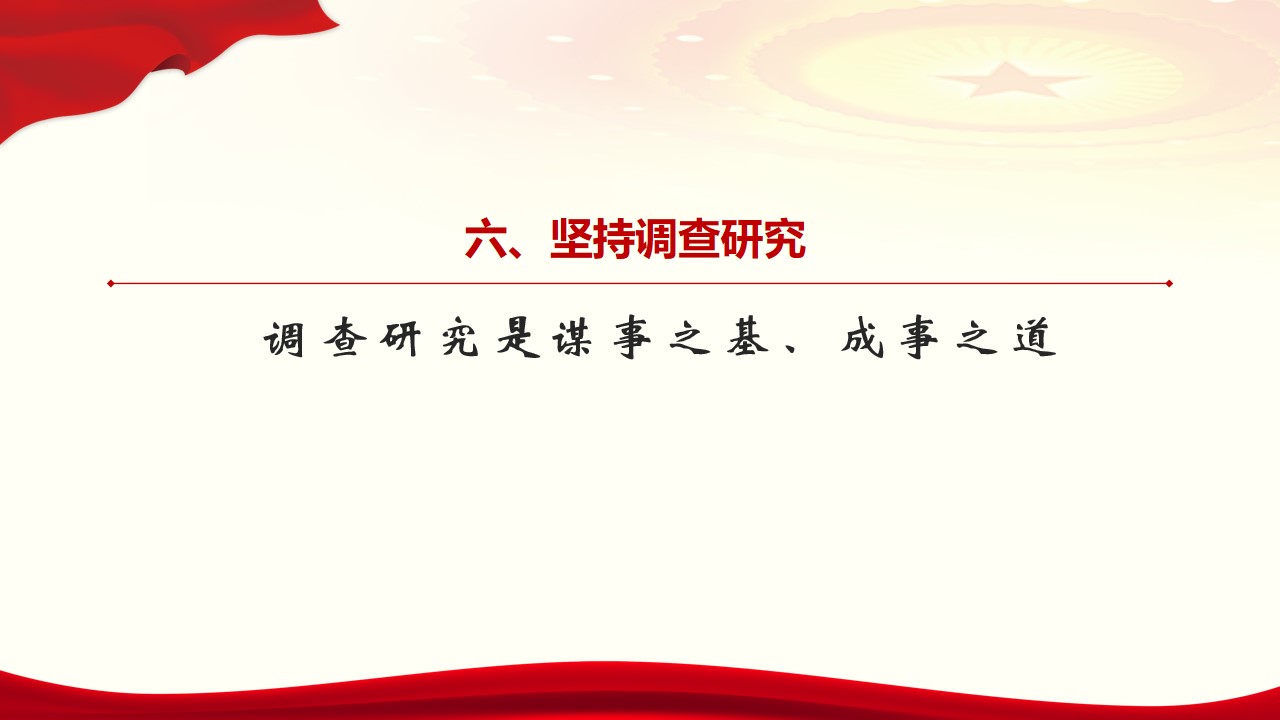 六、坚持调查研究

调查研究是谋事之基、成事之道